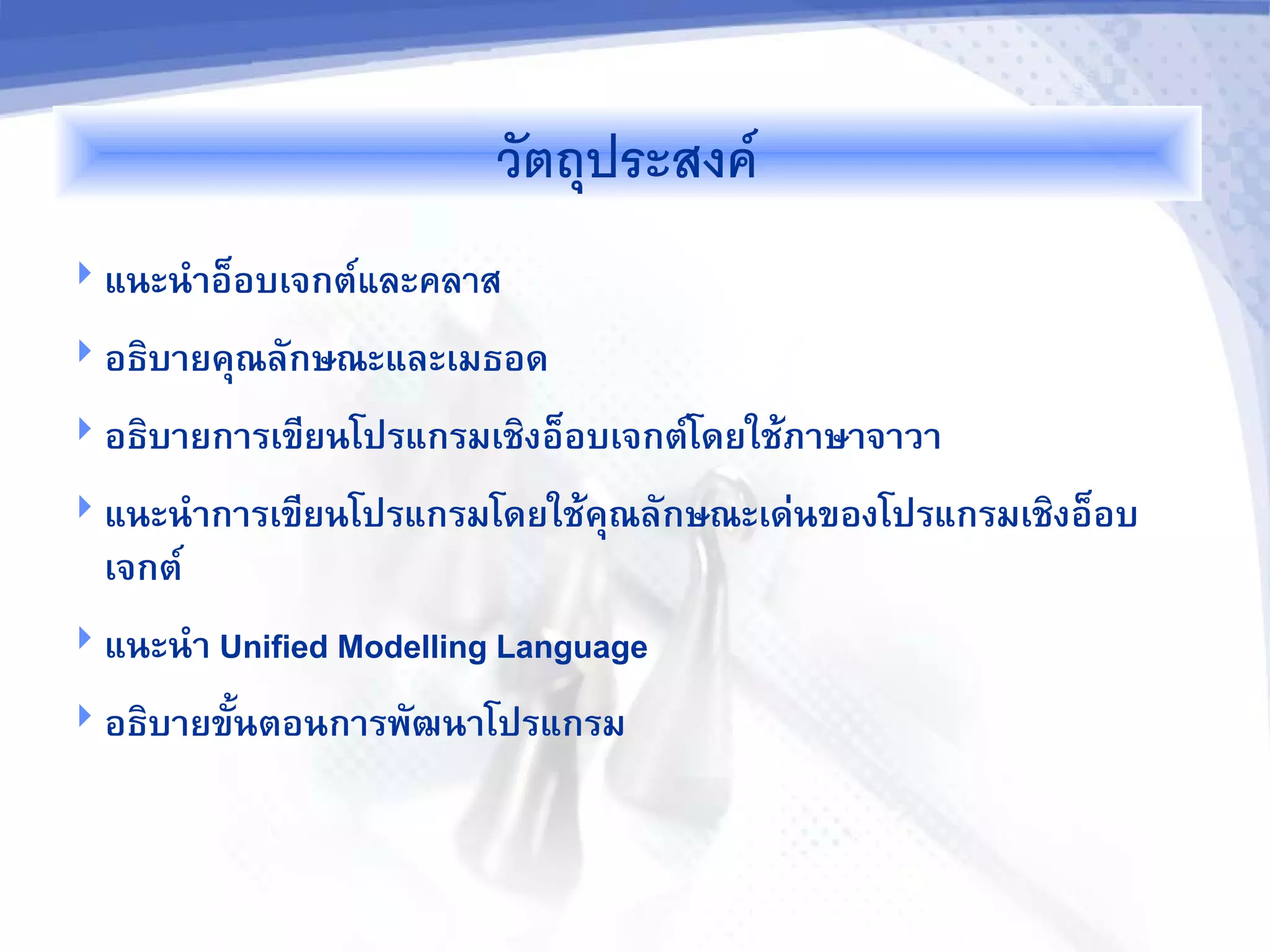 วัตถุประสงค์

แนะนำอ็อบเจกต์และคลาส

อธิบายคุณลักษณะและเมธอด

อธิบายการเขียนโปรแกรมเชิงอ็อบเจกต์โดยใช้ภาษาจาวา

แนะนำการเขียนโปรแกรมโดยใช้คุณลักษณะเด่นของโปรแกรมเชิงอ็อบเจกต์

แนะนำ Unified Modelling Language

อธิบายขั้นตอนการพัฒนาโปรแกรม